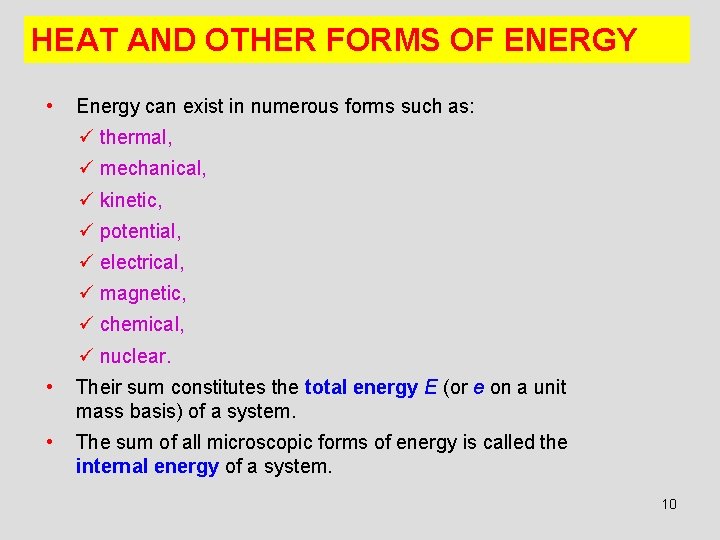 HEAT AND OTHER FORMS OF ENERGY

• Energy can exist in numerous forms such as:
✓ thermal,
✓ mechanical,
✓ kinetic,
✓ potential,
✓ electrical,
✓ magnetic,
✓ chemical,
✓ nuclear.

• Their sum constitutes the total energy $E$ (or $e$ on a unit mass basis) of a system.

• The sum of all microscopic forms of energy is called the internal energy of a system.

10